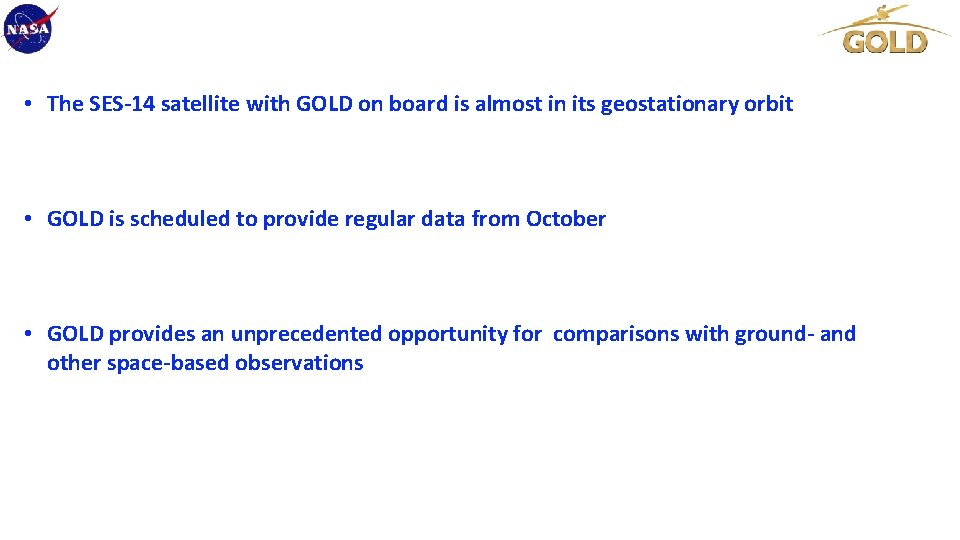 NASA

GOLD

• The SES-14 satellite with GOLD on board is almost in its geostationary orbit

• GOLD is scheduled to provide regular data from October

• GOLD provides an unprecedented opportunity for comparisons with ground- and other space-based observations